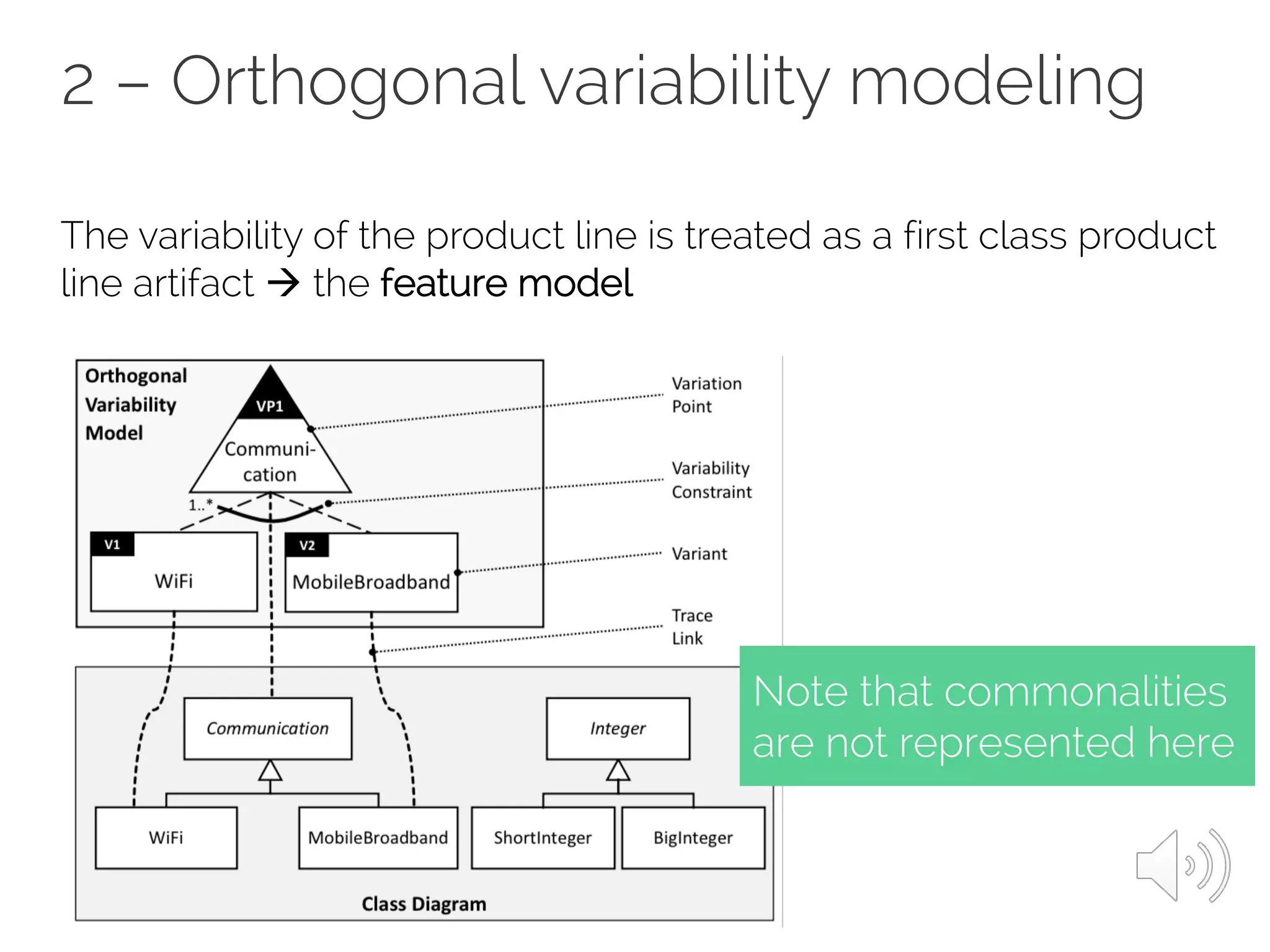 2 – Orthogonal variability modeling

The variability of the product line is treated as a first class product line artifact → the feature model

Orthogonal Variability Model

VP1

Communi-cation

1..*

V1

WiFi

V2

MobileBroadband

Variation Point

Variability Constraint

Variant

Trace Link

Communication

Integer

WiFi

MobileBroadband

ShortInteger

BigInteger

Class Diagram

Note that commonalities are not represented here